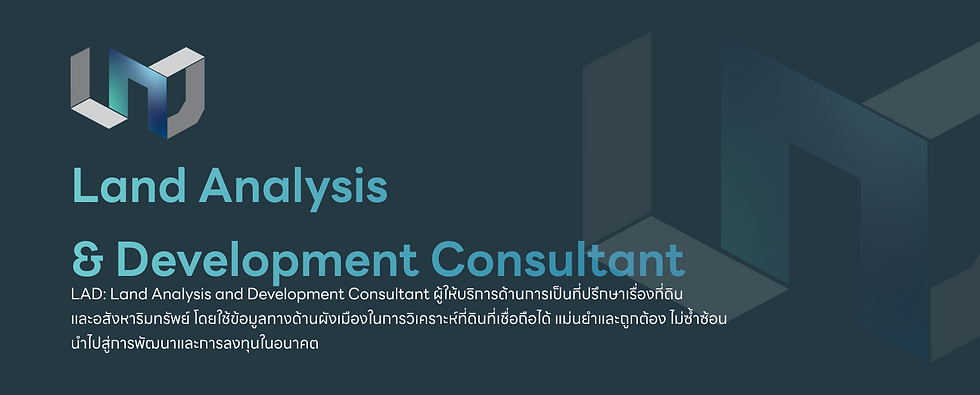 Land Analysis

& Development Consultant

LAD: Land Analysis and Development Consultant ผู้ให้บริการด้านการเป็นที่ปรึกษาเรื่องที่ดินและอสังหาริมทรัพย์ โดยใช้ข้อมูลทางด้านผังเมืองในการวิเคราะห์ที่ดินที่เชื่อถือได้ แม่นยำและถูกต้อง ไม่ซ้ำซ้อน นำไปสู่การพัฒนาและการลงทุนในอนาคต